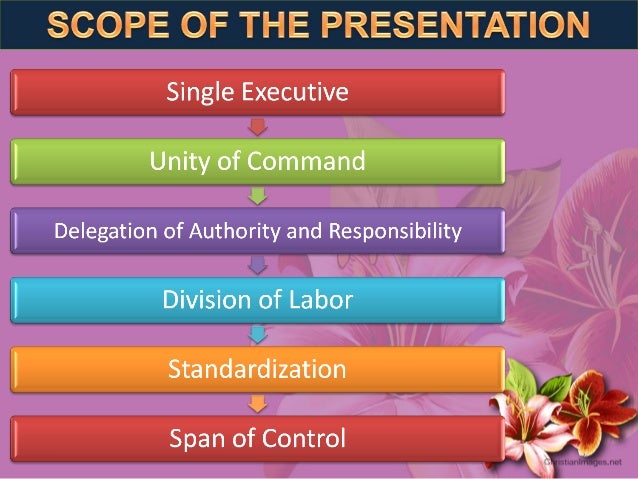 SCOPE OF THE PRESENTATION

Single Executive

Unity of Command

Delegation of Authority and Responsibility

Division of Labor

Standardization

Span of Control

ChristianImages.net